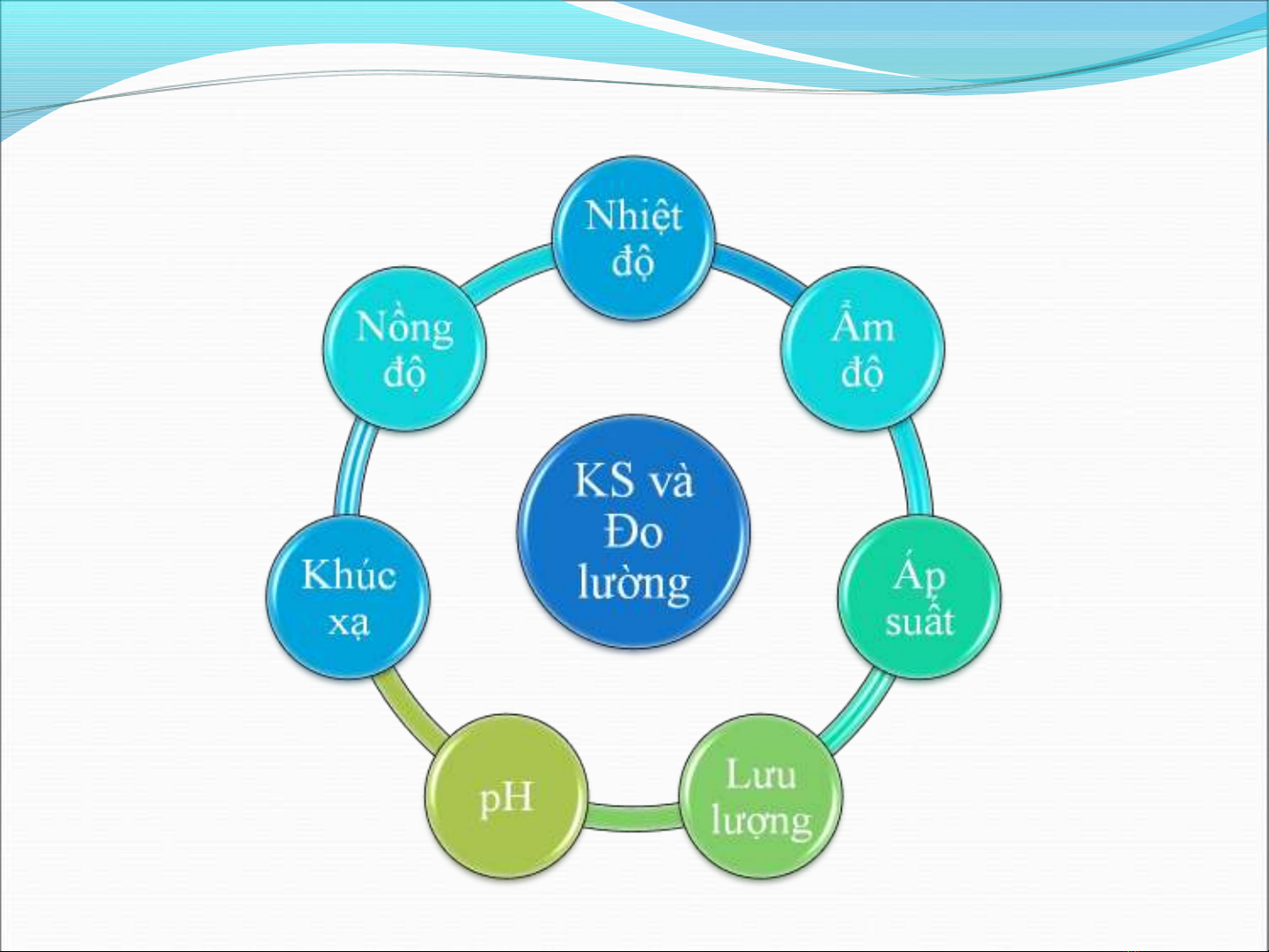 KS và Đo lường

Nhiệt độ

Ẩm độ

Áp suất

Lưu lượng

pH

Khúc xạ

Nồng độ